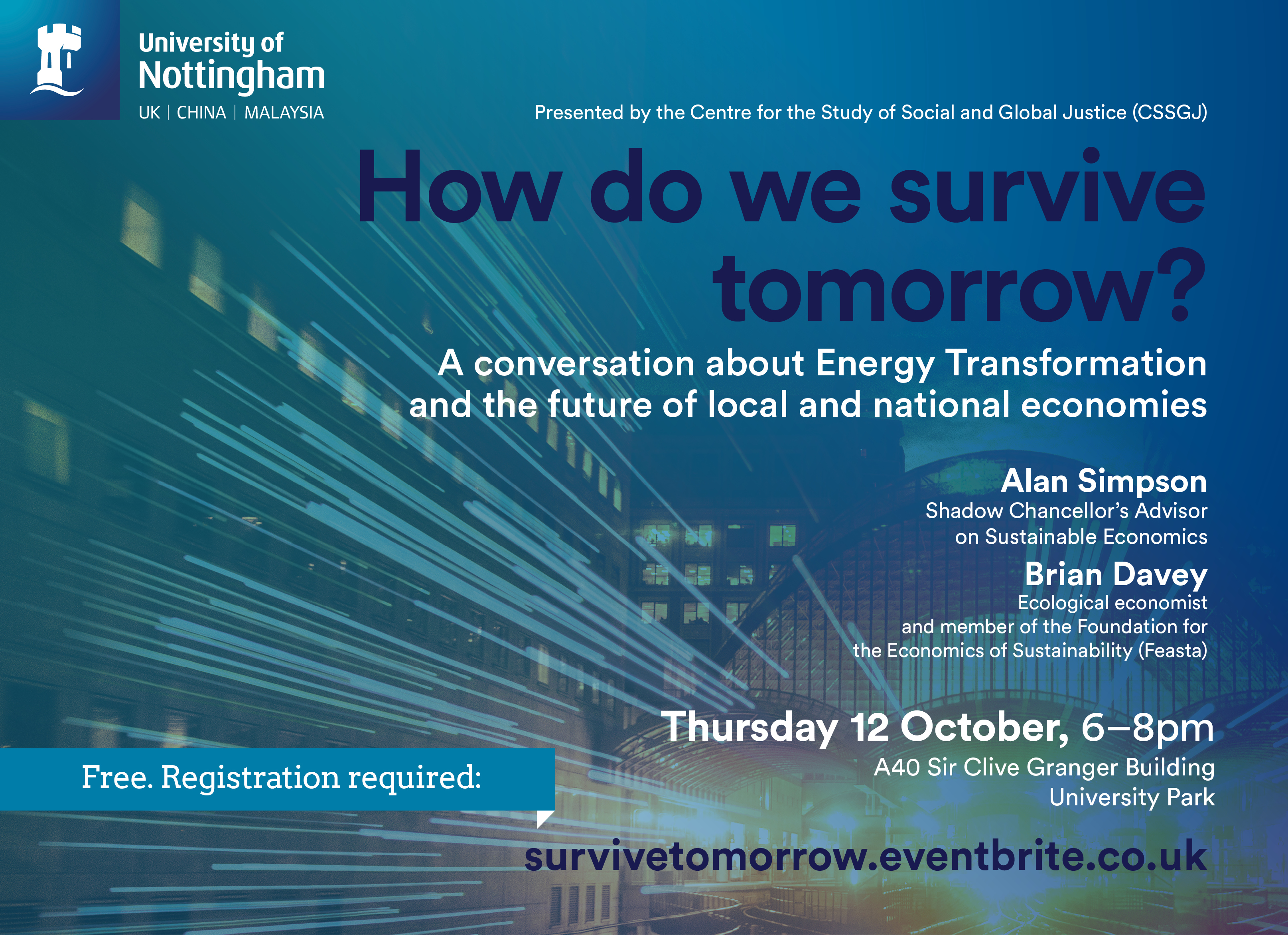 University of Nottingham
UK | CHINA | MALAYSIA

Presented by the Centre for the Study of Social and Global Justice (CSSGJ)

How do we survive tomorrow?

A conversation about Energy Transformation and the future of local and national economies

Alan Simpson
Shadow Chancellor's Advisor on Sustainable Economics

Brian Davey
Ecological economist and member of the Foundation for the Economics of Sustainability (Feasta)

Thursday 12 October, 6–8pm
A40 Sir Clive Granger Building
University Park

Free. Registration required:

survivetomorrow.eventbrite.co.uk